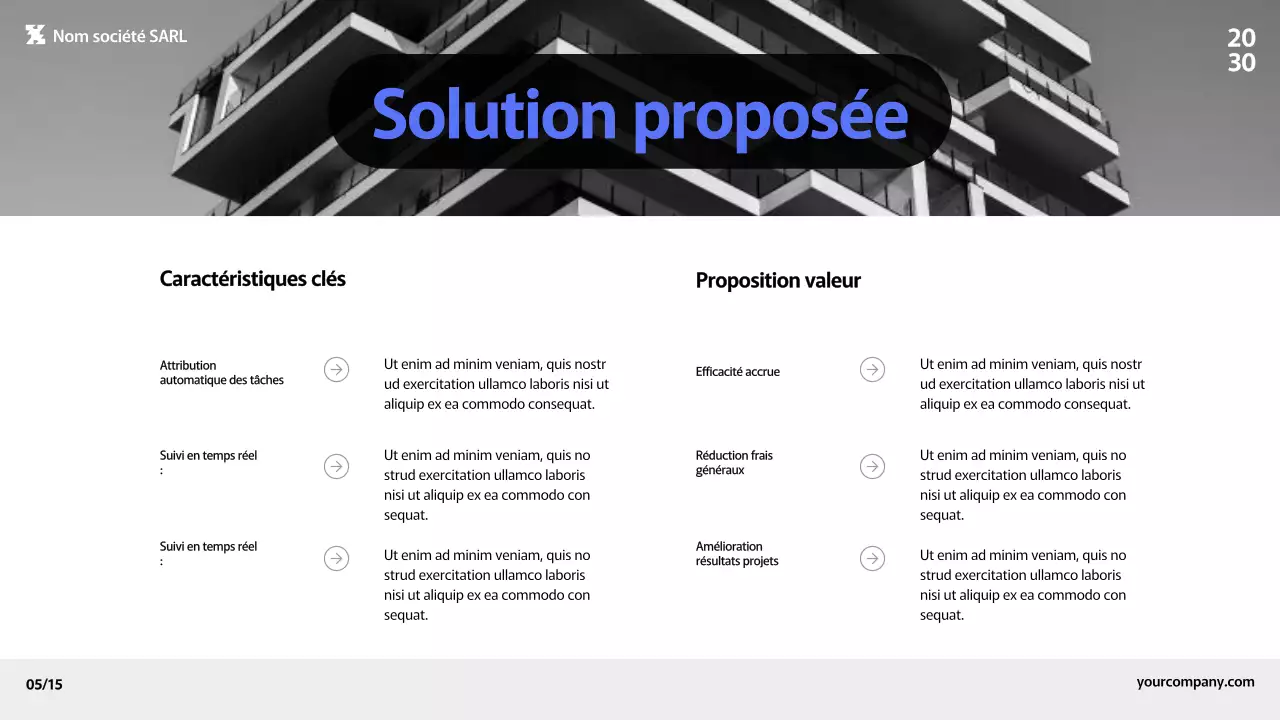 Nom société SARL

20
30

Solution proposée

Caractéristiques clés

Attribution automatique des tâches

Ut enim ad minim veniam, quis nostr ud exercitation ullamco laboris nisi ut aliquip ex ea commodo consequat.

Suivi en temps réel :

Ut enim ad minim veniam, quis no strud exercitation ullamco laboris nisi ut aliquip ex ea commodo con sequat.

Suivi en temps réel :

Ut enim ad minim veniam, quis no strud exercitation ullamco laboris nisi ut aliquip ex ea commodo con sequat.

Proposition valeur

Efficacité accrue

Ut enim ad minim veniam, quis nostr ud exercitation ullamco laboris nisi ut aliquip ex ea commodo consequat.

Réduction frais généraux

Ut enim ad minim veniam, quis no strud exercitation ullamco laboris nisi ut aliquip ex ea commodo con sequat.

Amélioration résultats projets

Ut enim ad minim veniam, quis no strud exercitation ullamco laboris nisi ut aliquip ex ea commodo con sequat.

05/15

yourcompany.com